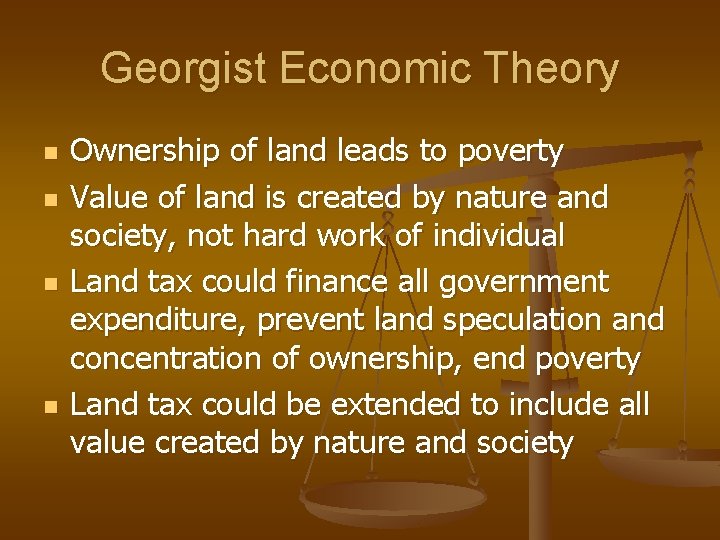 Georgist Economic Theory

• Ownership of land leads to poverty
• Value of land is created by nature and society, not hard work of individual
• Land tax could finance all government expenditure, prevent land speculation and concentration of ownership, end poverty
• Land tax could be extended to include all value created by nature and society